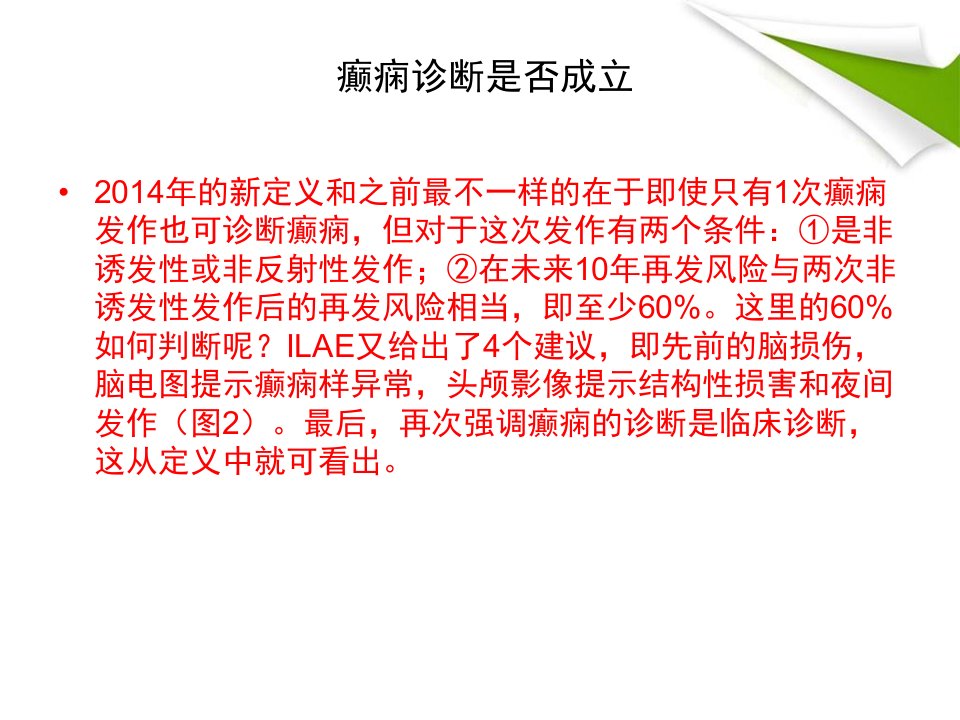 癫痫诊断是否成立

• 2014年的新定义和之前最不一样的在于即使只有1次癫痫发作也可诊断癫痫，但对于这次发作有两个条件：①是非诱发性或非反射性发作；②在未来10年再发风险与两次非诱发性发作后的再发风险相当，即至少60%。这里的60%如何判断呢？ILAE又给出了4个建议，即先前的脑损伤，脑电图提示癫痫样异常，头颅影像提示结构性损害和夜间发作（图2）。最后，再次强调癫痫的诊断是临床诊断，这从定义中就可看出。